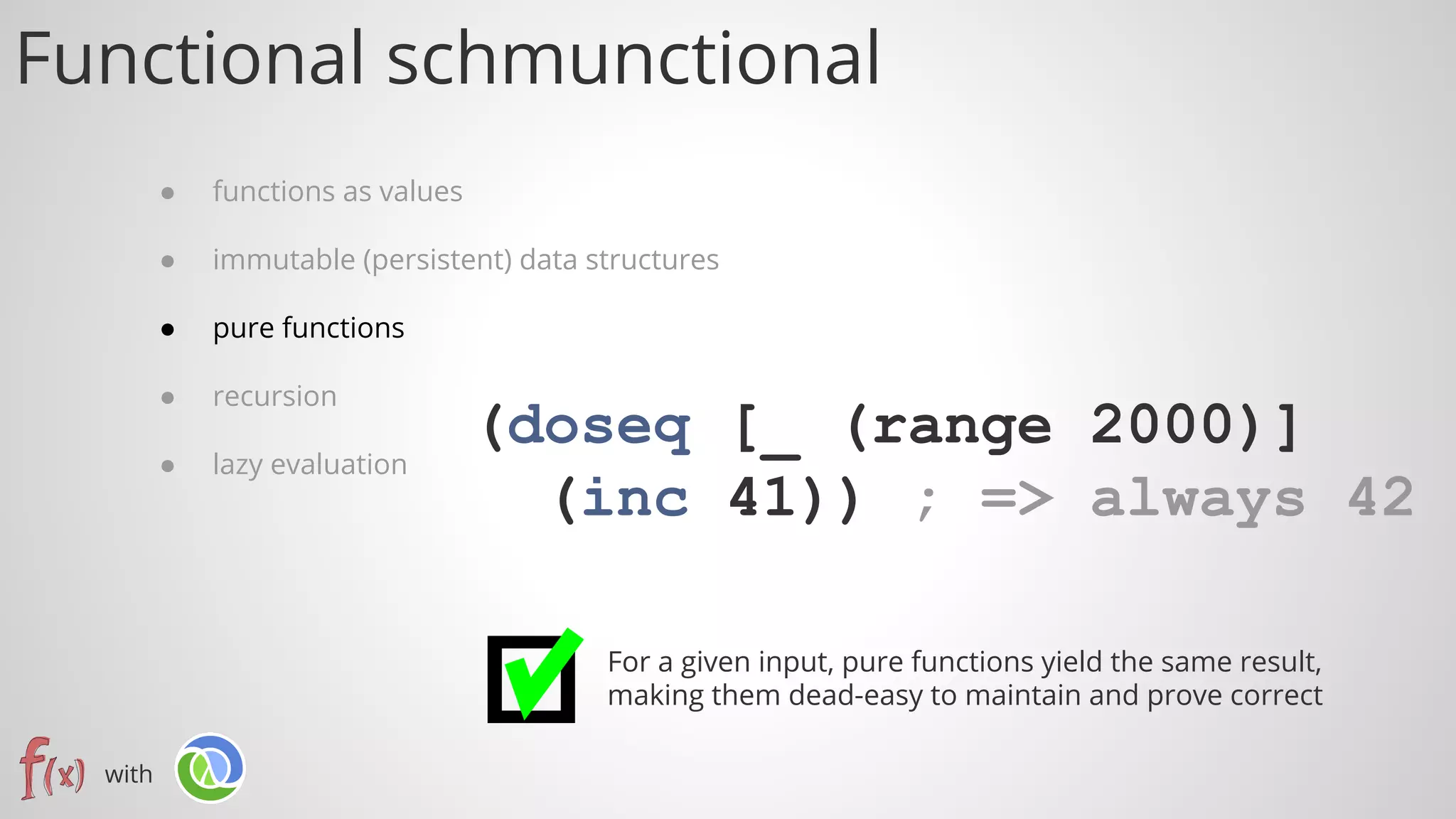 Functional schmunctional

- functions as values
- immutable (persistent) data structures
- pure functions
- recursion
- lazy evaluation

(doseq [_ (range 2000)]
  (inc 41)) ; => always 42

For a given input, pure functions yield the same result, making them dead-easy to maintain and prove correct

f(x) with